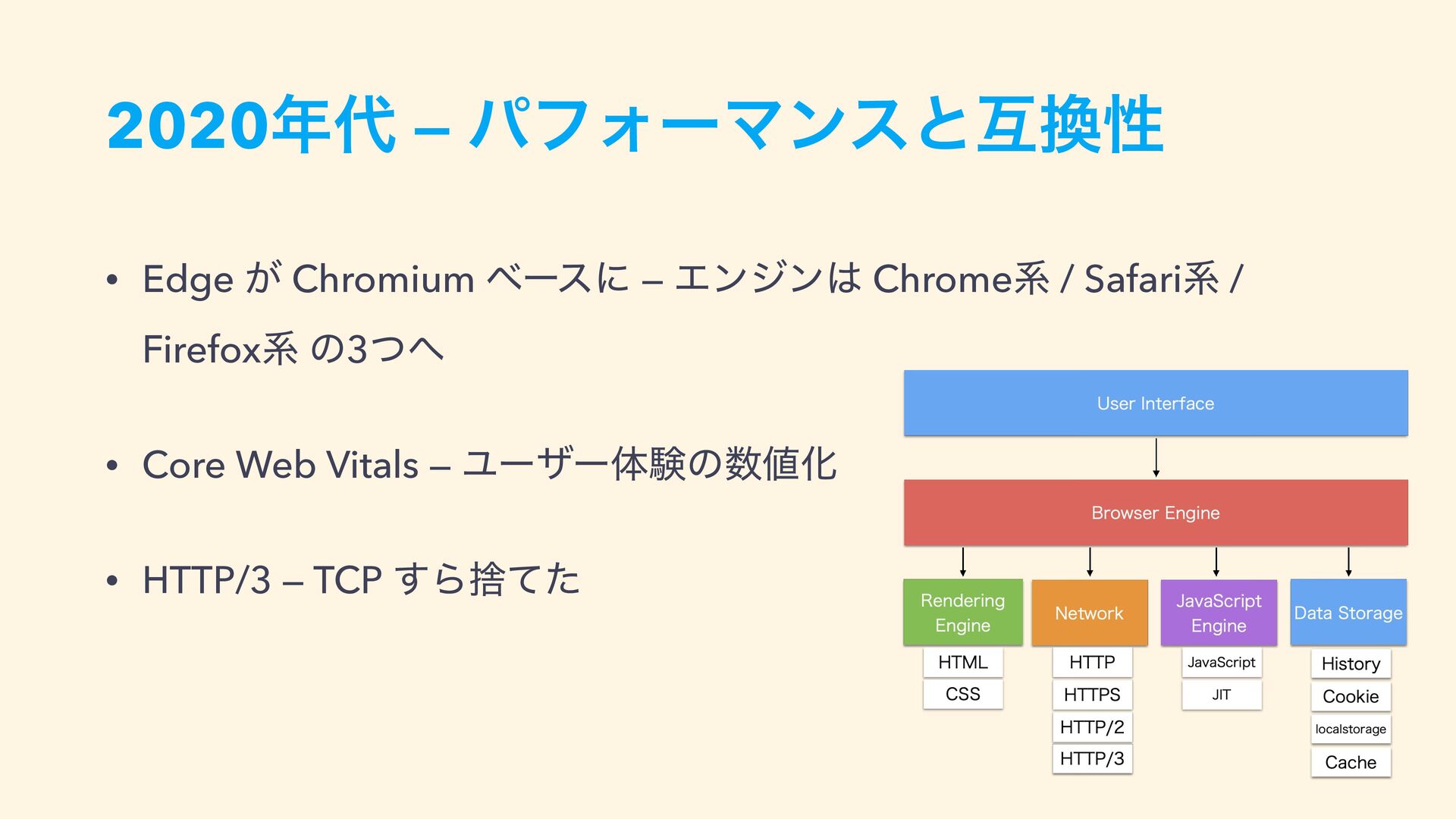 2020年代 – パフォーマンスと互換性

• Edge が Chromium ベースに – エンジンは Chrome系 / Safari系 / Firefox系 の3つへ

• Core Web Vitals – ユーザー体験の数値化

• HTTP/3 – TCP すら捨てた

User Interface

Browser Engine

Rendering Engine

HTML

CSS

Network

HTTP

HTTPS

HTTP/2

HTTP/3

JavaScript Engine

JavaScript

JIT

Data Storage

History

Cookie

localstorage

Cache